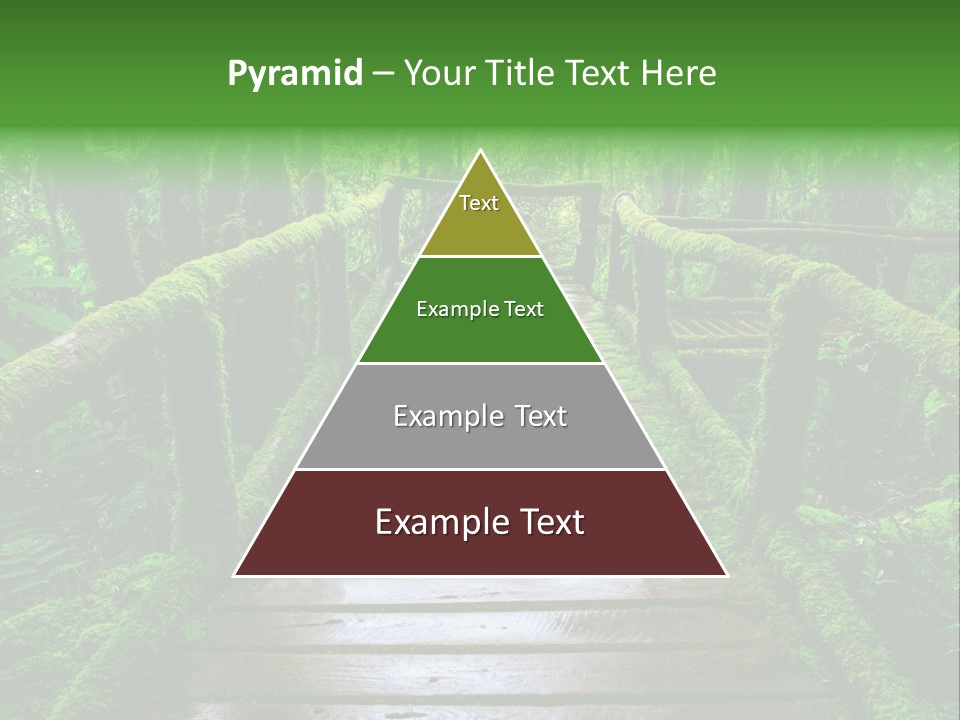 Pyramid – Your Title Text Here

Text

Example Text

Example Text

Example Text